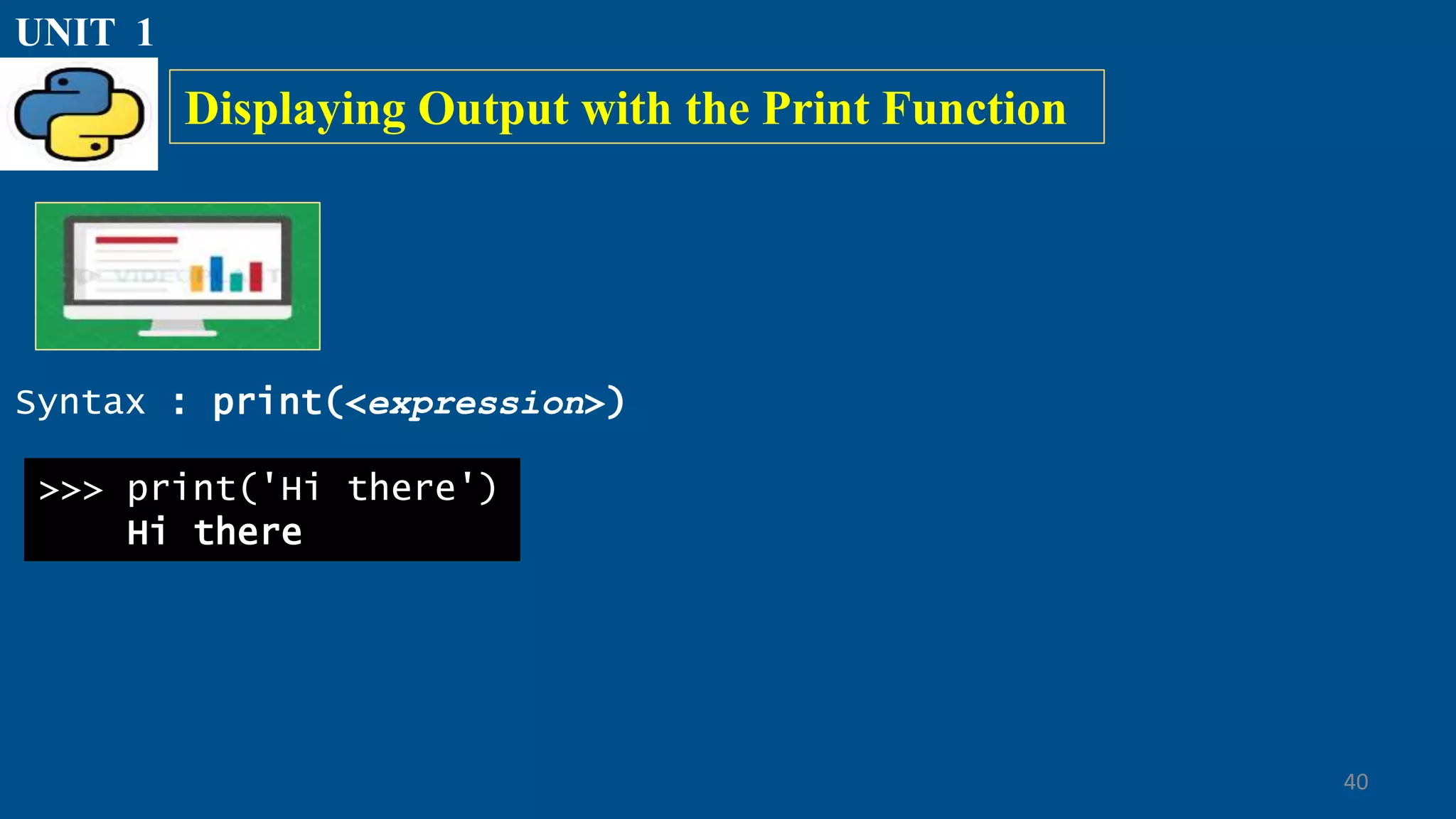 UNIT 1

Displaying Output with the Print Function

Syntax : print(<expression>)

>>> print('Hi there')
Hi there

40